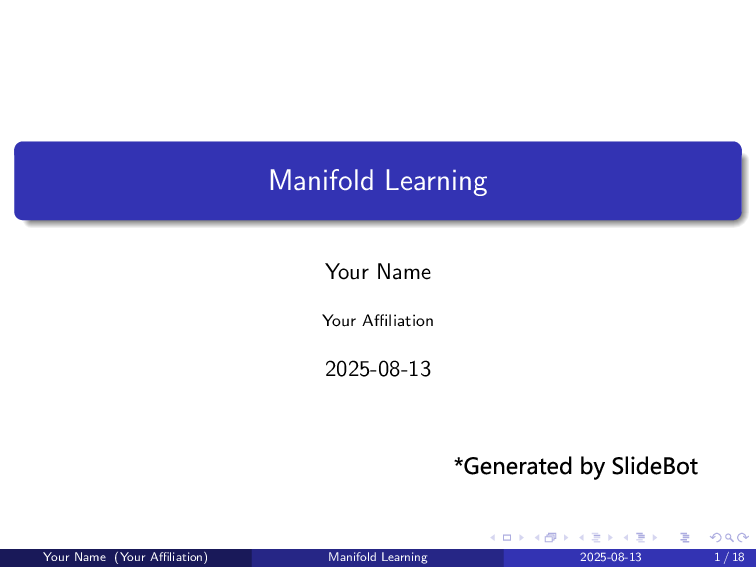 Manifold Learning

Your Name

Your Affiliation

2025-08-13

*Generated by SlideBot

Your Name (Your Affiliation) Manifold Learning 2025-08-13 1 / 18